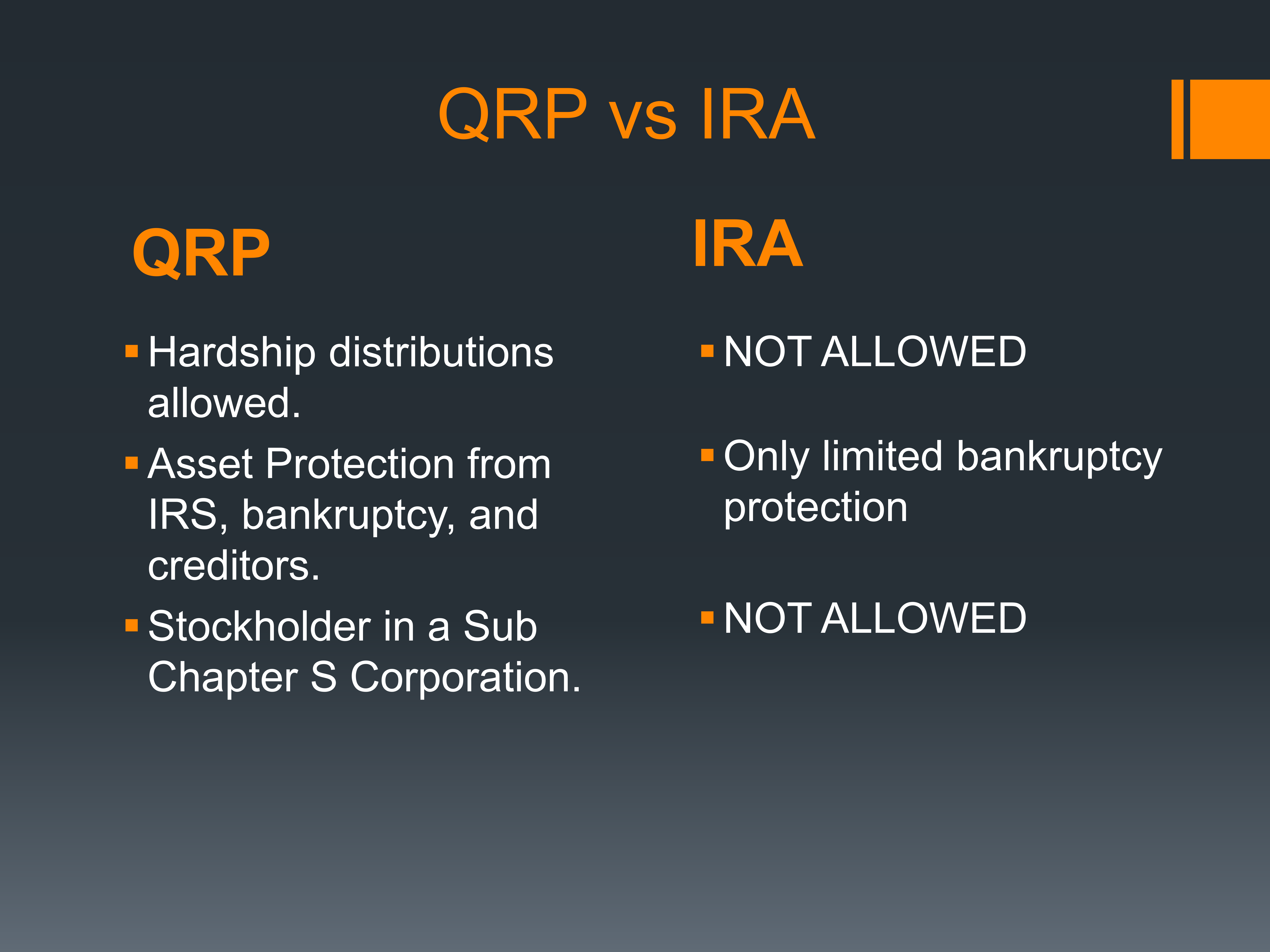 QRP vs IRA

QRP

▪ Hardship distributions allowed.
▪ Asset Protection from IRS, bankruptcy, and creditors.
▪ Stockholder in a Sub Chapter S Corporation.

IRA

▪ NOT ALLOWED
▪ Only limited bankruptcy protection
▪ NOT ALLOWED